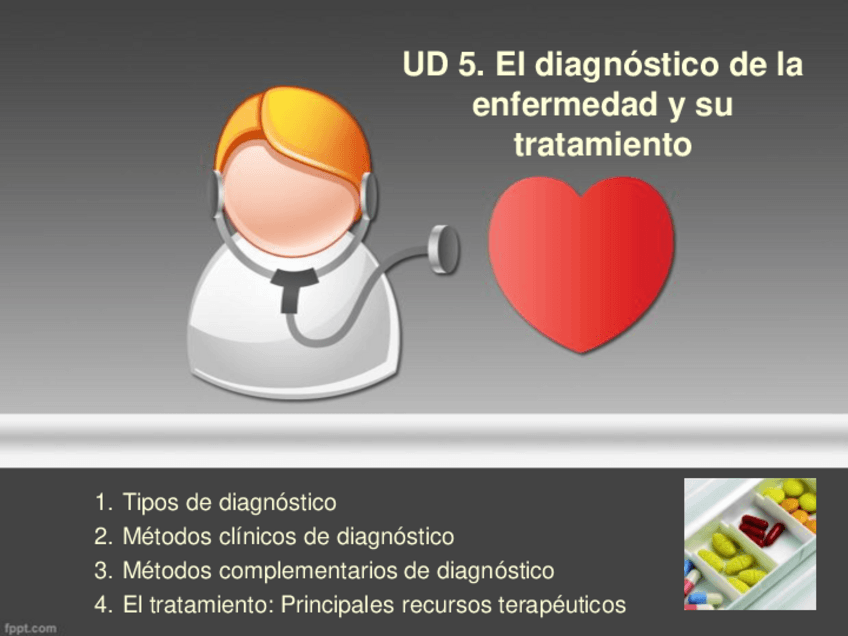 UD 5. El diagnóstico de la enfermedad y su tratamiento

1. Tipos de diagnóstico
2. Métodos clínicos de diagnóstico
3. Métodos complementarios de diagnóstico
4. El tratamiento: Principales recursos terapéuticos

fppt.com